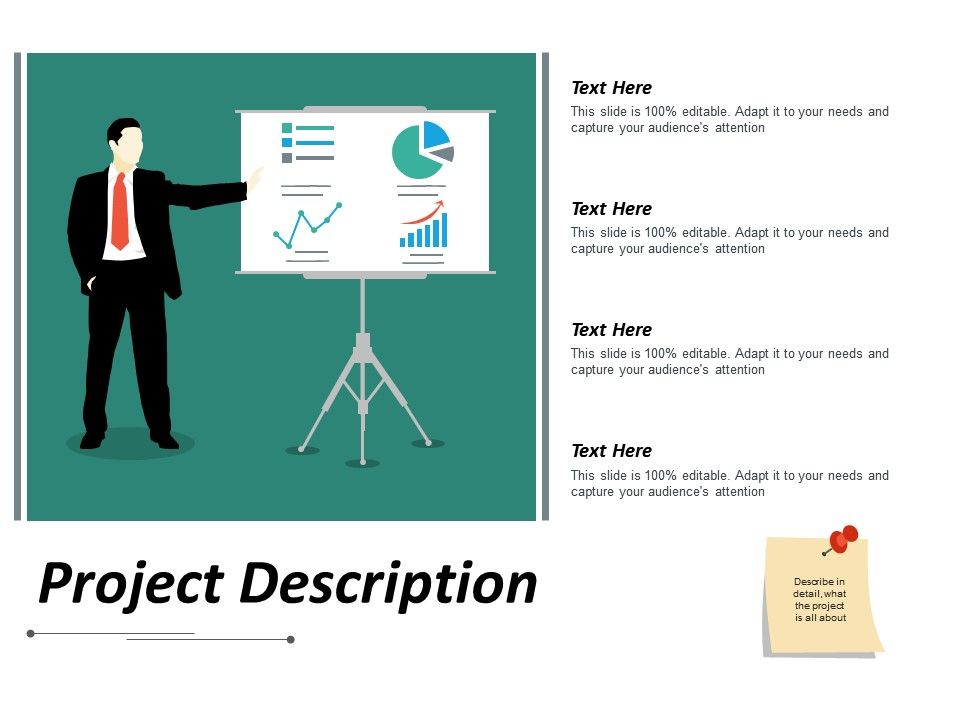 Text Here
This slide is 100% editable. Adapt it to your needs and capture your audience's attention

Text Here
This slide is 100% editable. Adapt it to your needs and capture your audience's attention

Text Here
This slide is 100% editable. Adapt it to your needs and capture your audience's attention

Text Here
This slide is 100% editable. Adapt it to your needs and capture your audience's attention

Project Description

Describe in detail, what the project is all about